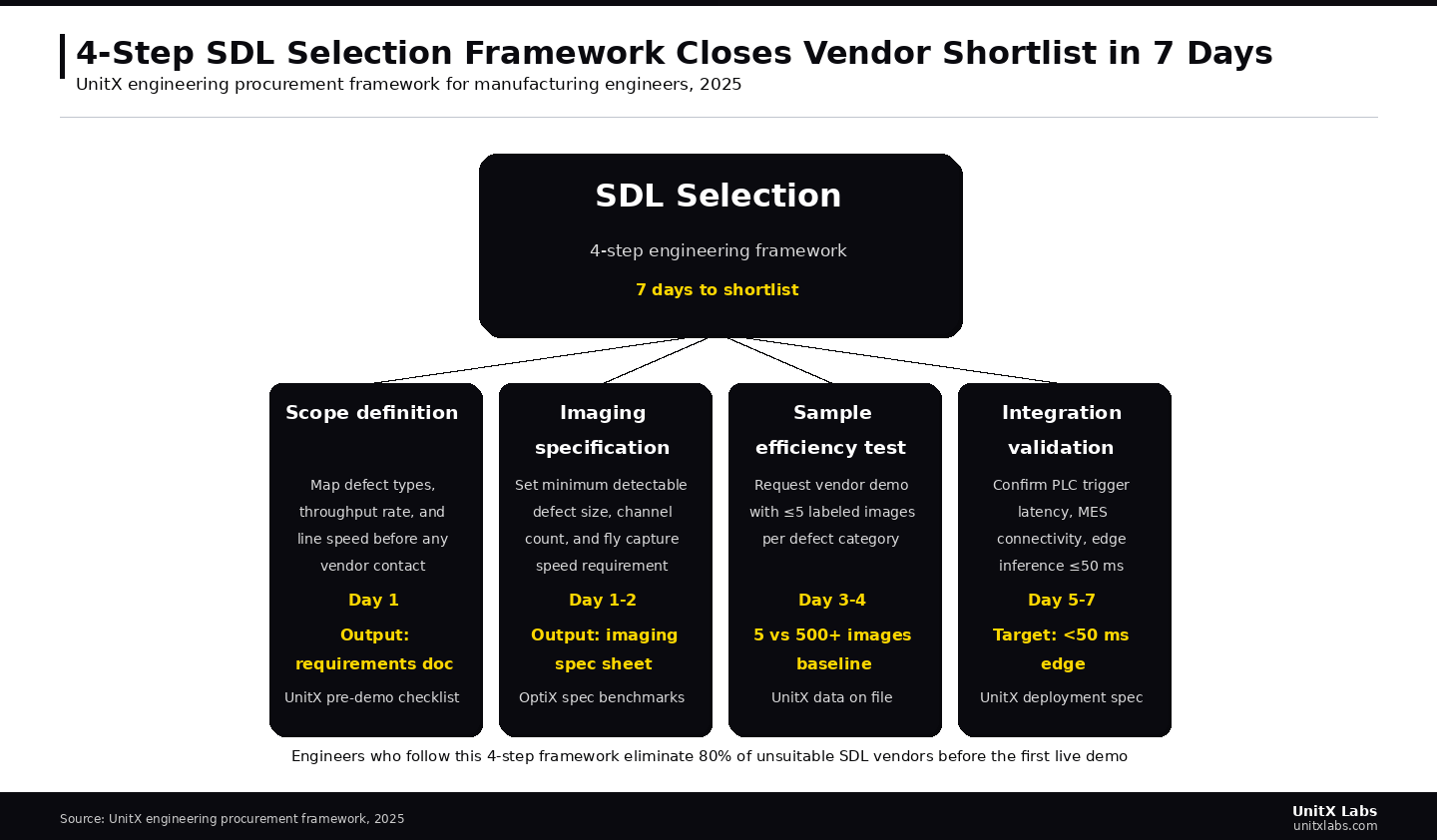 4-Step SDL Selection Framework Closes Vendor Shortlist in 7 Days
UnitX engineering procurement framework for manufacturing engineers, 2025

SDL Selection
4-step engineering framework
7 days to shortlist

Scope definition
Map defect types, throughput rate, and line speed before any vendor contact
Day 1
Output: requirements doc
UnitX pre-demo checklist

Imaging specification
Set minimum detectable defect size, channel count, and fly capture speed requirement
Day 1-2
Output: imaging spec sheet
OptiX spec benchmarks

Sample efficiency test
Request vendor demo with ≤5 labeled images per defect category
Day 3-4
5 vs 500+ images baseline
UnitX data on file

Integration validation
Confirm PLC trigger latency, MES connectivity, edge inference ≤50 ms
Day 5-7
Target: <50 ms edge
UnitX deployment spec

Engineers who follow this 4-step framework eliminate 80% of unsuitable SDL vendors before the first live demo

Source: UnitX engineering procurement framework, 2025
UnitX Labs
unitxlabs.com